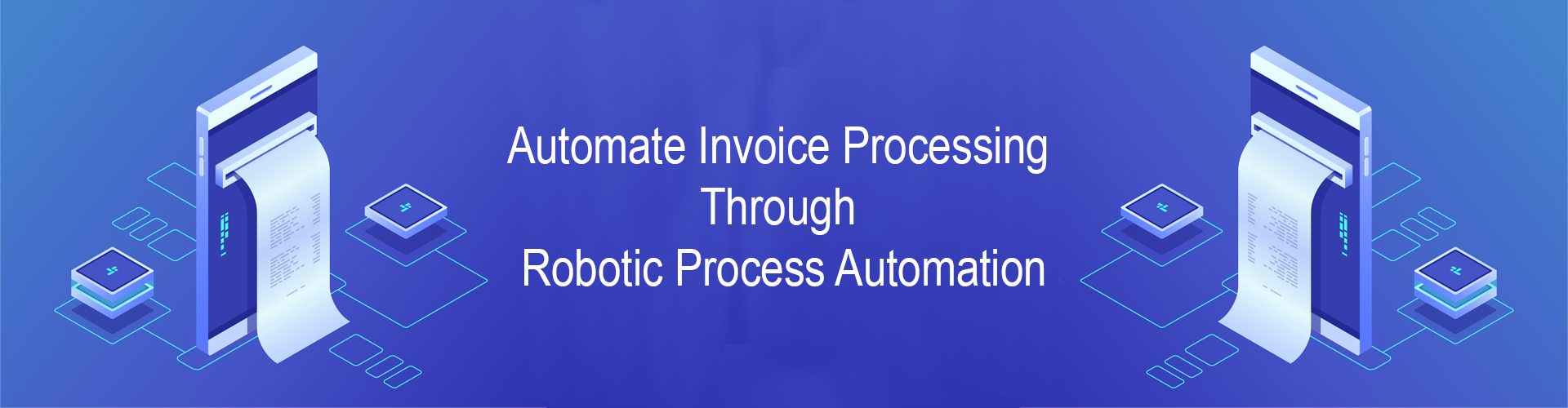 Automate Invoice Processing
Through
Robotic Process Automation